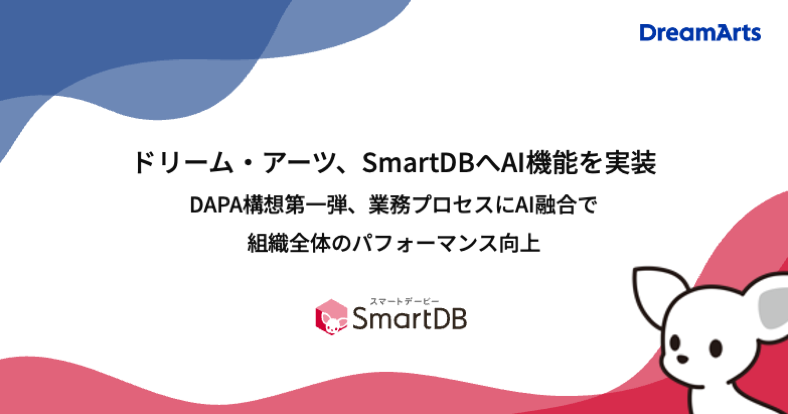 DreamArts

ドリーム・アーツ、SmartDBへAI機能を実装

DAPA構想第一弾、業務プロセスにAI融合で
組織全体のパフォーマンス向上

スマートデービー
SmartDB